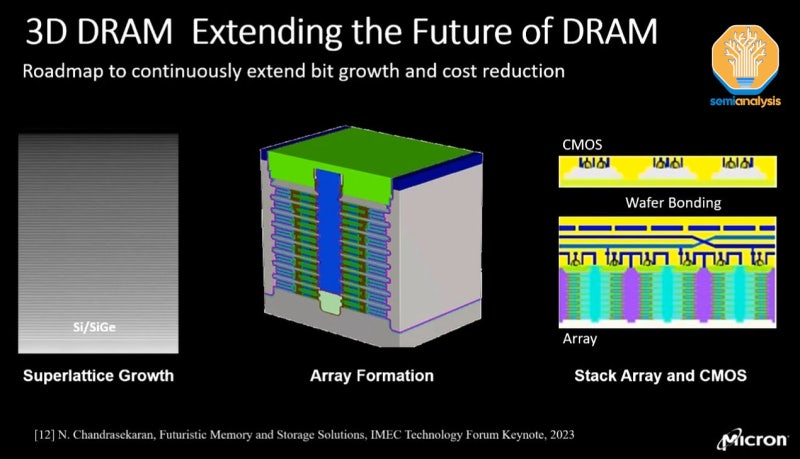 3D DRAM Extending the Future of DRAM

Roadmap to continuously extend bit growth and cost reduction

semianalysis

Si/SiGe

Superlattice Growth

Array Formation

CMOS

Wafer Bonding

Array

Stack Array and CMOS

[12] N. Chandrasekaran, Futuristic Memory and Storage Solutions, IMEC Technology Forum Keynote, 2023

Micron